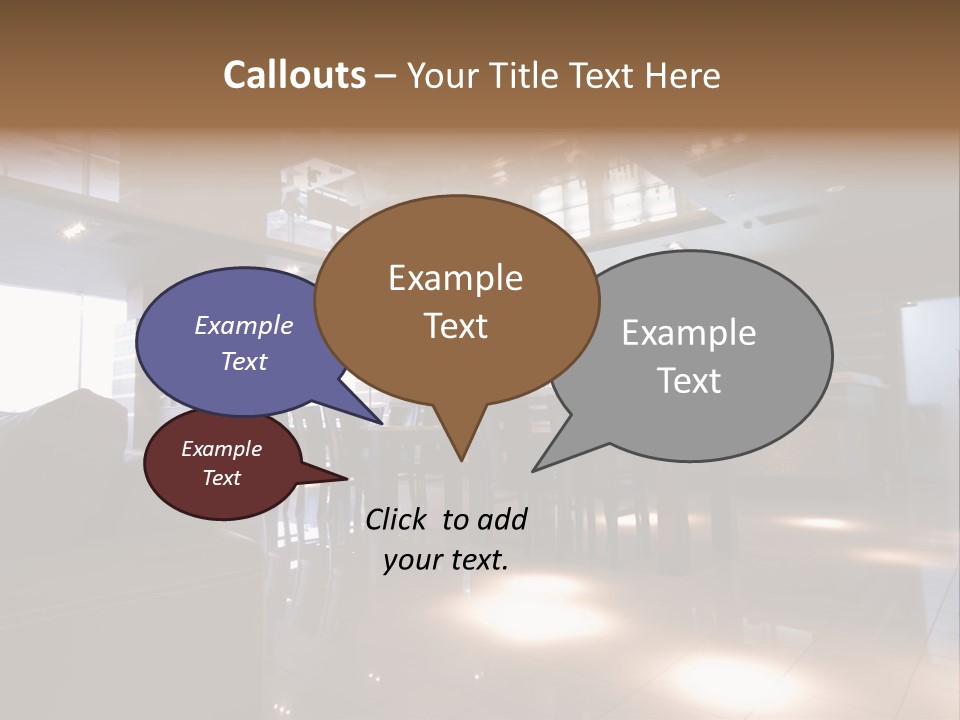 Callouts – Your Title Text Here

Example Text

Example Text

Example Text

Example Text

Click to add your text.